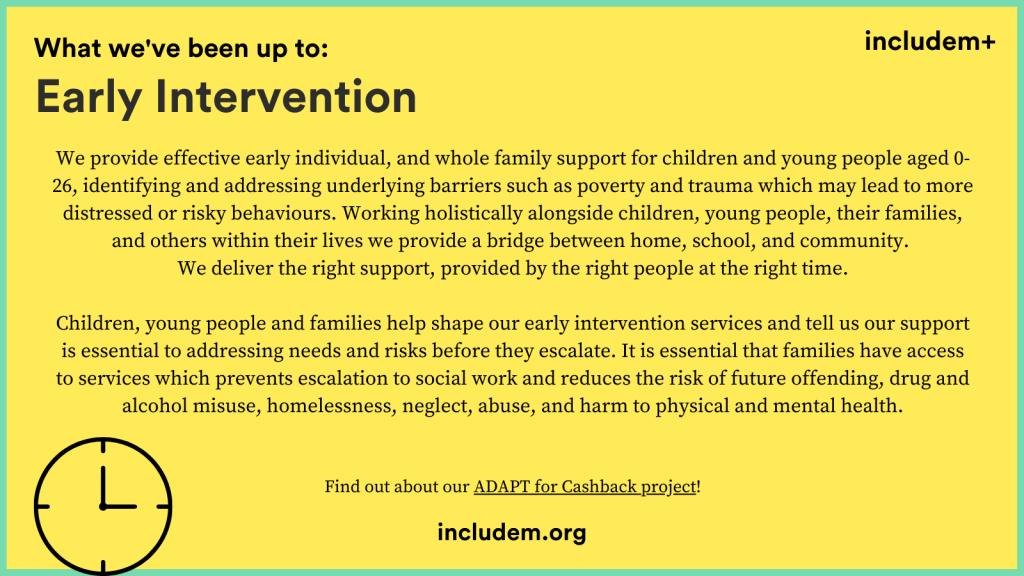 What we've been up to:

includem+

Early Intervention

We provide effective early individual, and whole family support for children and young people aged 0-26, identifying and addressing underlying barriers such as poverty and trauma which may lead to more distressed or risky behaviours. Working holistically alongside children, young people, their families, and others within their lives we provide a bridge between home, school, and community.
We deliver the right support, provided by the right people at the right time.

Children, young people and families help shape our early intervention services and tell us our support is essential to addressing needs and risks before they escalate. It is essential that families have access to services which prevents escalation to social work and reduces the risk of future offending, drug and alcohol misuse, homelessness, neglect, abuse, and harm to physical and mental health.

Find out about our ADAPT for Cashback project!

includem.org